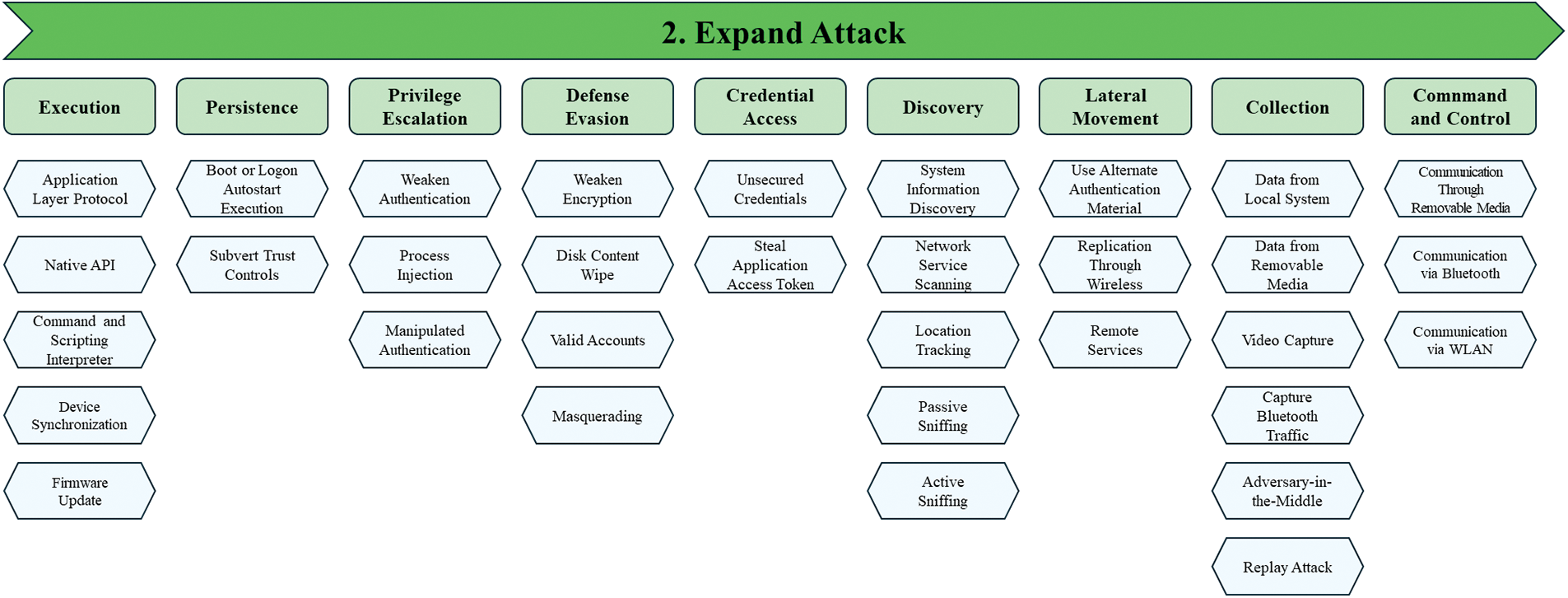 2. Expand Attack

Execution

Application Layer Protocol

Native API

Command and Scripting Interpreter

Device Synchronization

Firmware Update

Persistence

Boot or Logon Autostart Execution

Subvert Trust Controls

Privilege Escalation

Weaken Authentication

Process Injection

Manipulated Authentication

Defense Evasion

Weaken Encryption

Disk Content Wipe

Valid Accounts

Masquerading

Credential Access

Unsecured Credentials

Steal Application Access Token

Discovery

System Information Discovery

Network Service Scanning

Location Tracking

Passive Sniffing

Active Sniffing

Lateral Movement

Use Alternate Authentication Material

Replication Through Wireless

Remote Services

Collection

Data from Local System

Data from Removable Media

Video Capture

Capture Bluetooth Traffic

Adversary-in-the-Middle

Replay Attack

Commnand and Control

Communication Through Removable Media

Communication via Bluetooth

Communication via WLAN